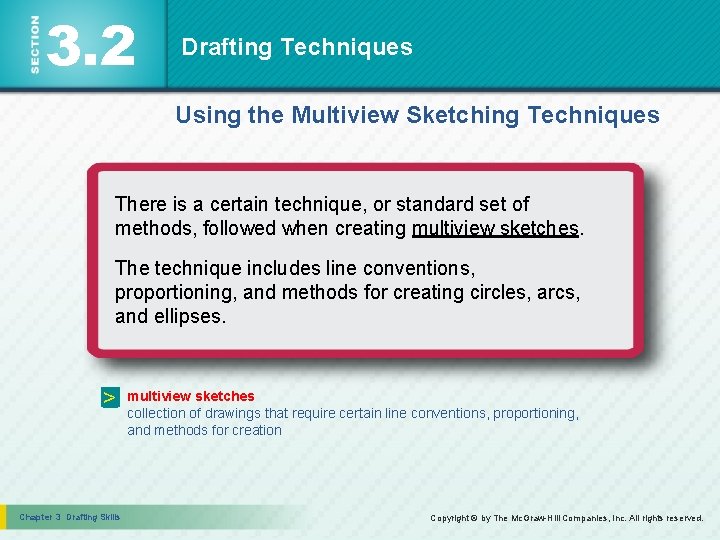 SECTION 3.2

Drafting Techniques

Using the Multiview Sketching Techniques

There is a certain technique, or standard set of methods, followed when creating multiview sketches.

The technique includes line conventions, proportioning, and methods for creating circles, arcs, and ellipses.

> multiview sketches
collection of drawings that require certain line conventions, proportioning, and methods for creation

Chapter 3 Drafting Skills

Copyright © by The McGraw-Hill Companies, Inc. All rights reserved.